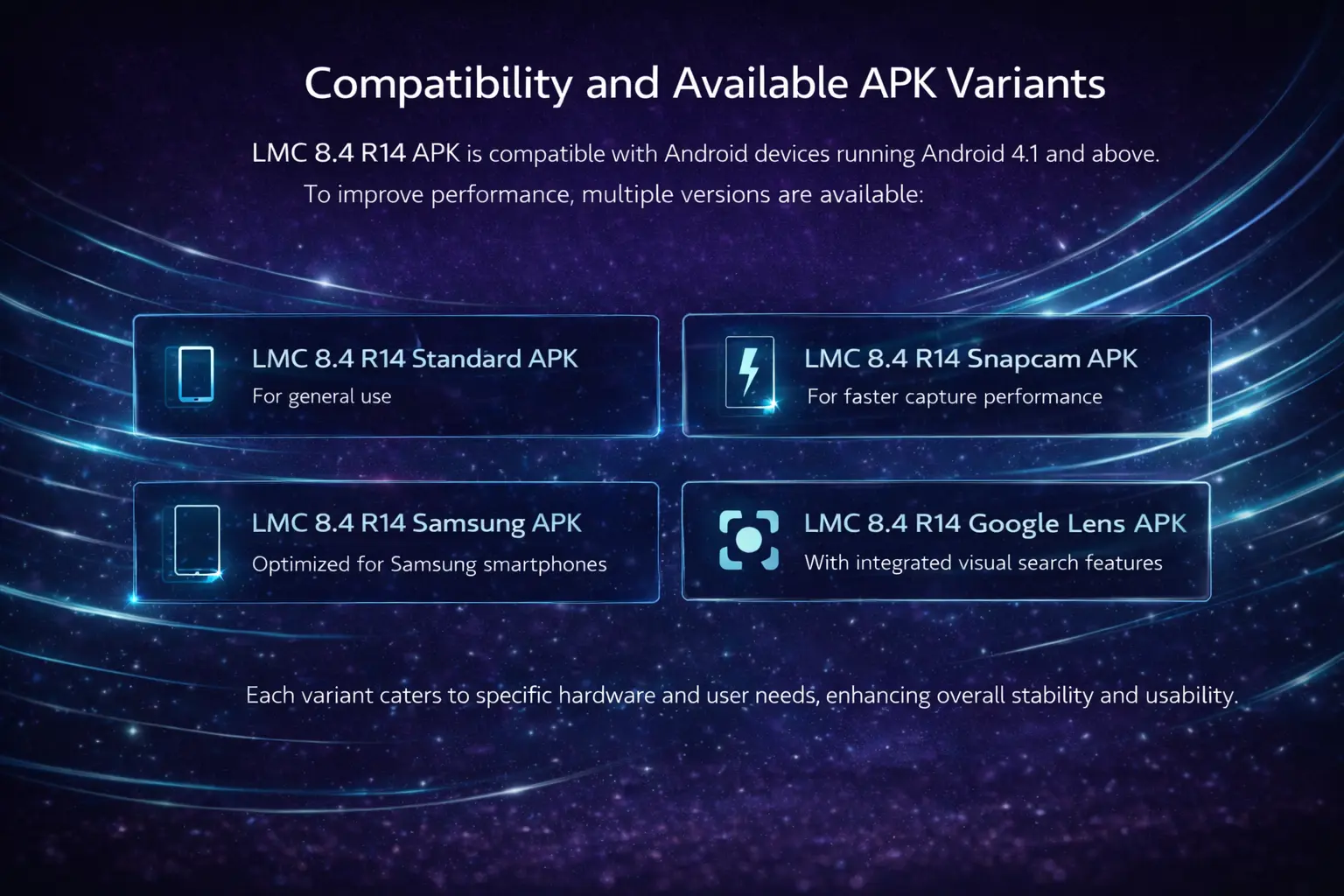 Compatibility and Available APK Variants

LMC 8.4 R14 APK is compatible with Android devices running Android 4.1 and above. To improve performance, multiple versions are available:

LMC 8.4 R14 Standard APK
For general use

LMC 8.4 R14 Snapcam APK
For faster capture performance

LMC 8.4 R14 Samsung APK
Optimized for Samsung smartphones

LMC 8.4 R14 Google Lens APK
With integrated visual search features

Each variant caters to specific hardware and user needs, enhancing overall stability and usability.